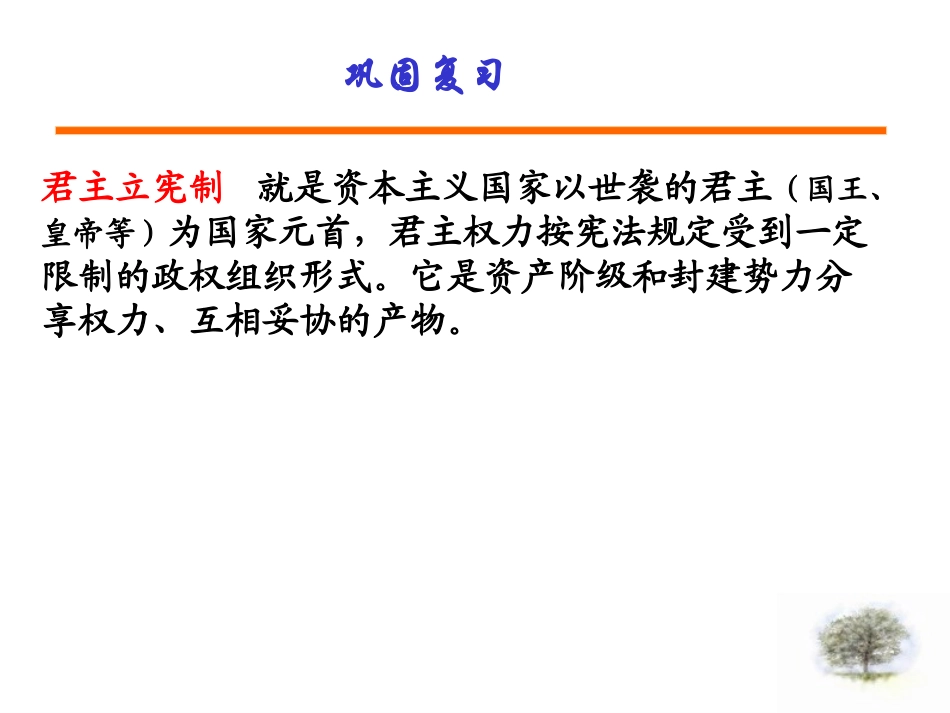 巩固复习

君主立宪制　就是资本主义国家以世袭的君主（国王、皇帝等）为国家元首，君主权力按宪法规定受到一定限制的政权组织形式。它是资产阶级和封建势力分享权力、互相妥协的产物。